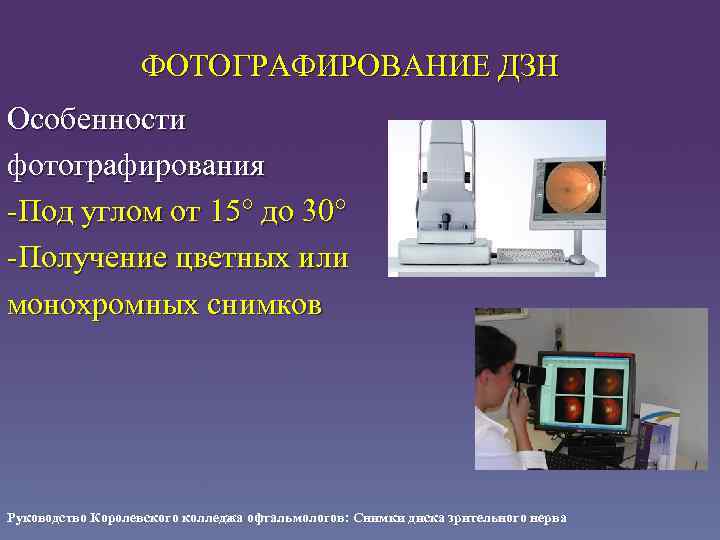 ФОТОГРАФИРОВАНИЕ ДЗН

Особенности фотографирования
-Под углом от 15° до 30°
-Получение цветных или монохромных снимков

Руководство Королевского колледжа офтальмологов: Снимки диска зрительного нерва